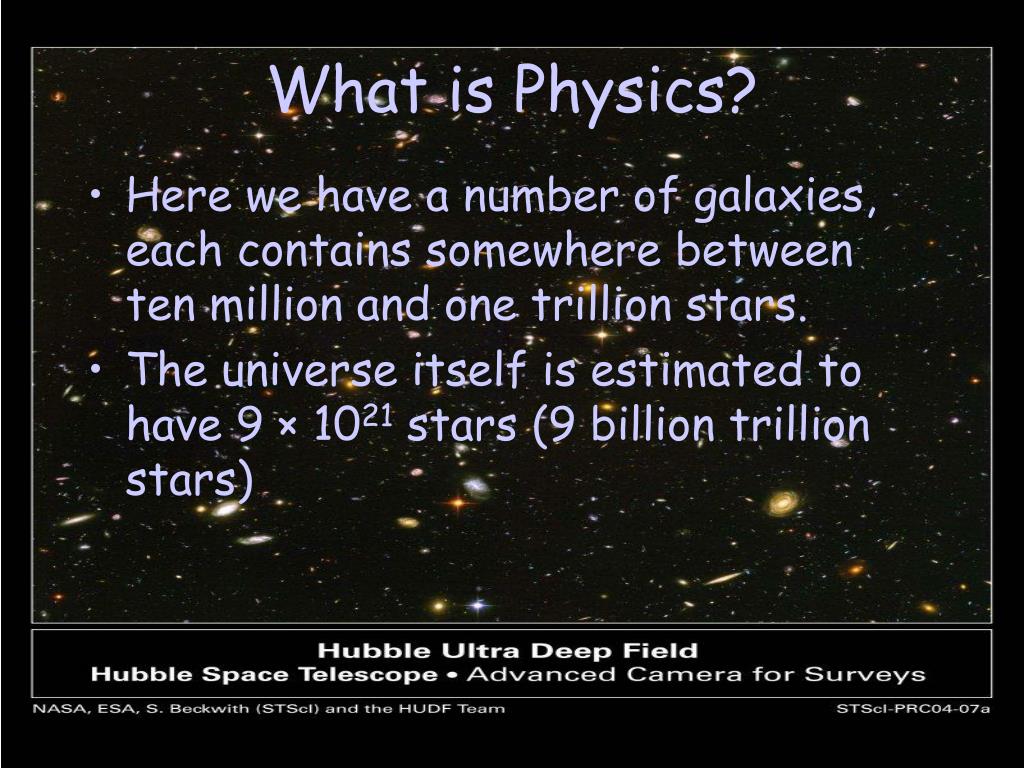 What is Physics?

• Here we have a number of galaxies, each contains somewhere between ten million and one trillion stars.
• The universe itself is estimated to have $9 \times 10^{21}$ stars (9 billion trillion stars)

Hubble Ultra Deep Field
Hubble Space Telescope • Advanced Camera for Surveys

NASA, ESA, S. Beckwith (STScI) and the HUDF Team

STScI-PRC04-07a